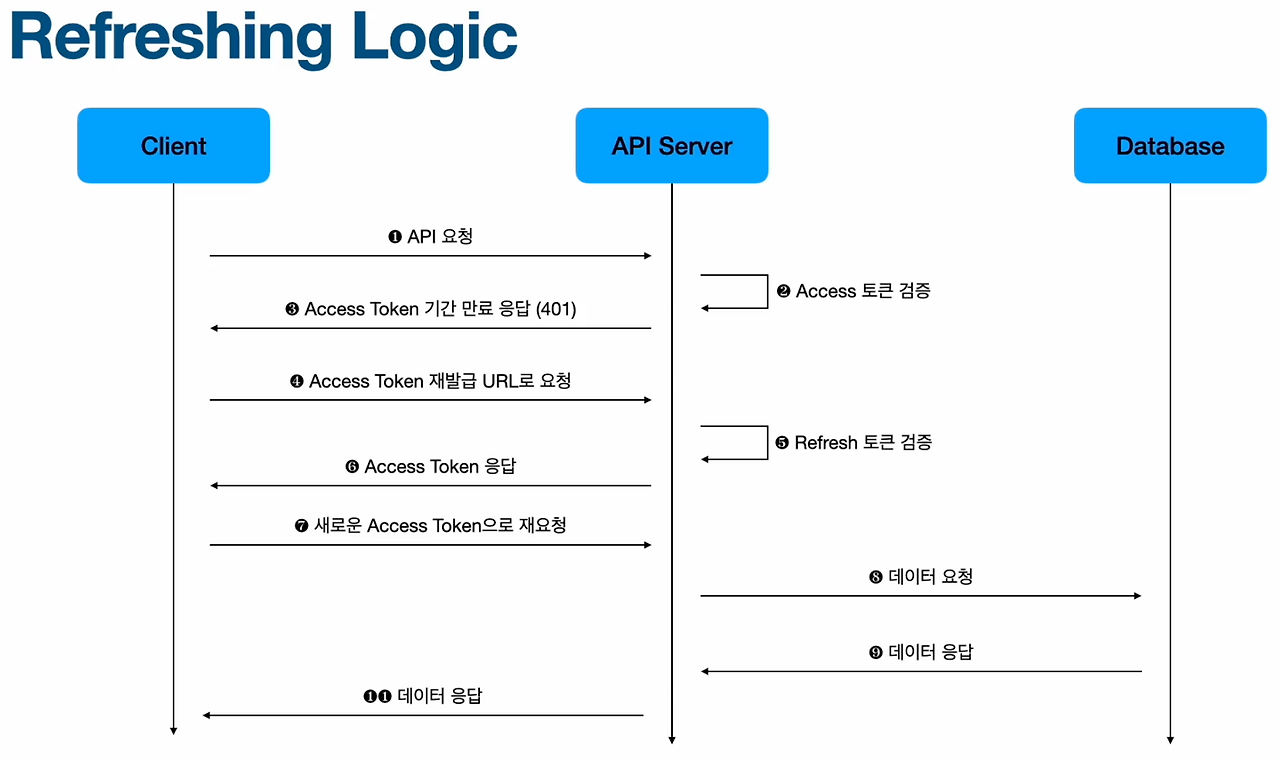 Refreshing Logic

Client

API Server

Database

❶ API 요청

❷ Access 토큰 검증

❸ Access Token 기간 만료 응답 (401)

❹ Access Token 재발급 URL로 요청

❺ Refresh 토큰 검증

❻ Access Token 응답

❼ 새로운 Access Token으로 재요청

❽ 데이터 요청

❾ 데이터 응답

❶❶ 데이터 응답